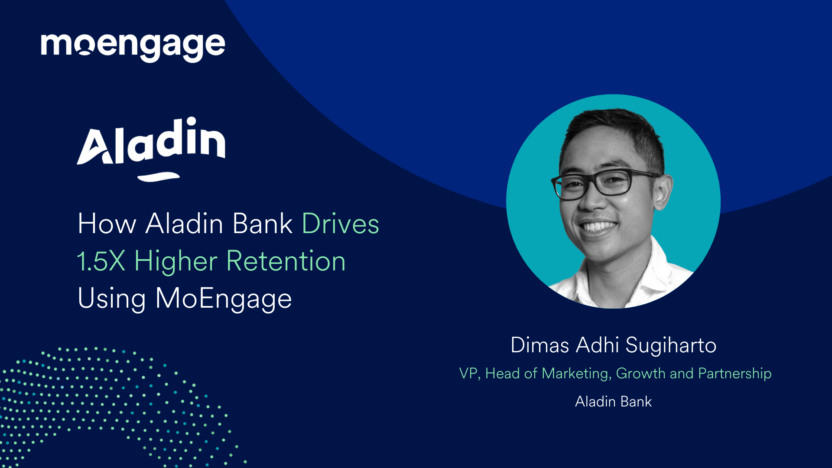 moengage

Aladin

How Aladin Bank Drives 1.5X Higher Retention Using MoEngage

Dimas Adhi Sugiharto

VP, Head of Marketing, Growth and Partnership

Aladin Bank